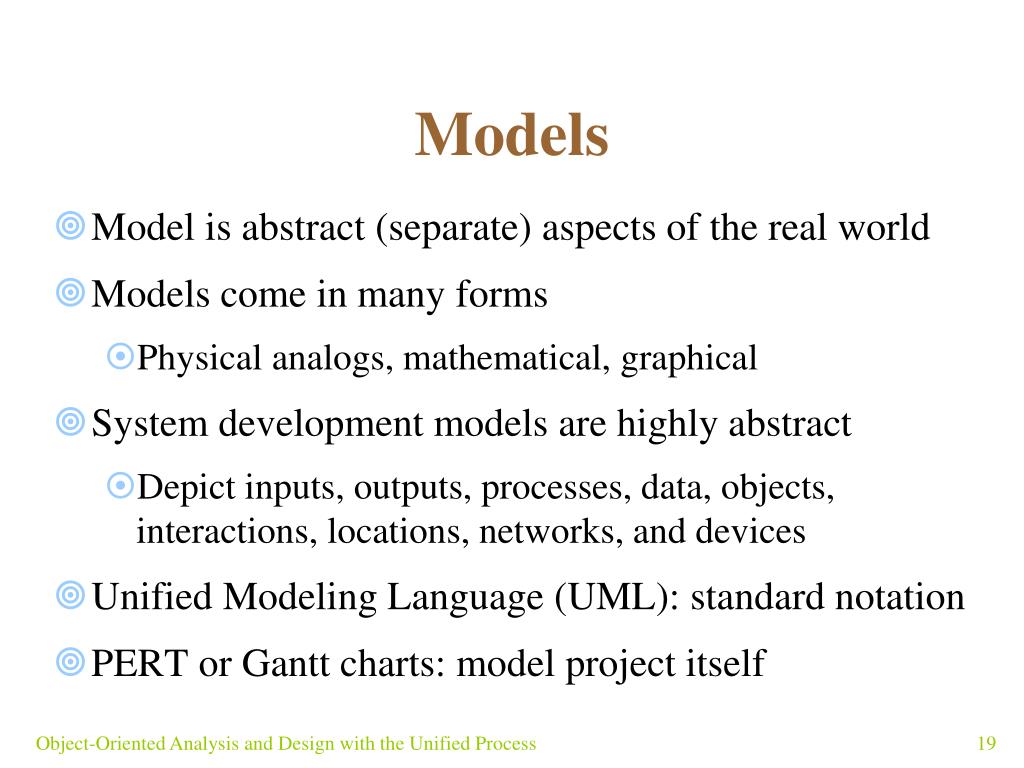 Models

Model is abstract (separate) aspects of the real world

Models come in many forms

Physical analogs, mathematical, graphical

System development models are highly abstract

Depict inputs, outputs, processes, data, objects, interactions, locations, networks, and devices

Unified Modeling Language (UML): standard notation

PERT or Gantt charts: model project itself

Object-Oriented Analysis and Design with the Unified Process

19